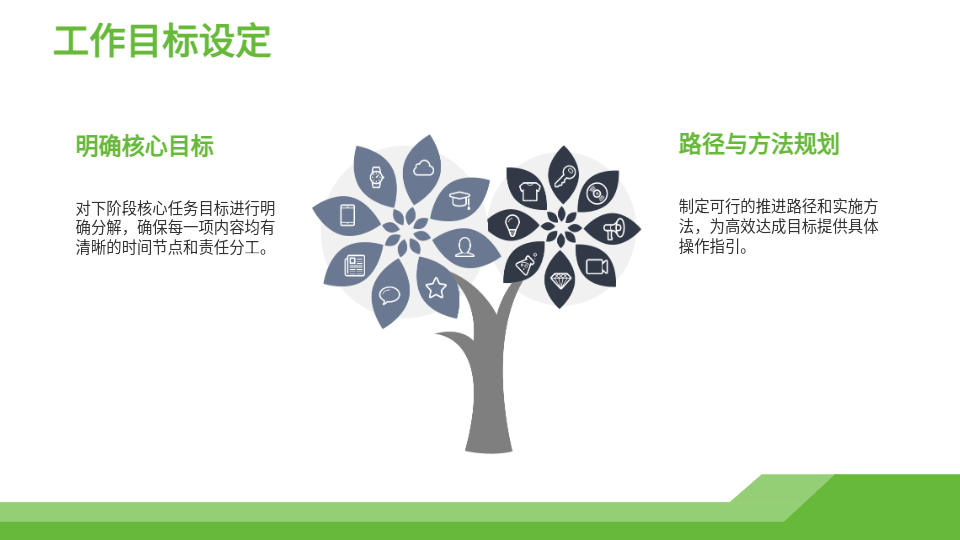 工作目标设定

明确核心目标

对下阶段核心任务目标进行明确分解，确保每一项内容均有清晰的时间节点和责任分工。

路径与方法规划

制定可行的推进路径和实施方法，为高效达成目标提供具体操作指引。